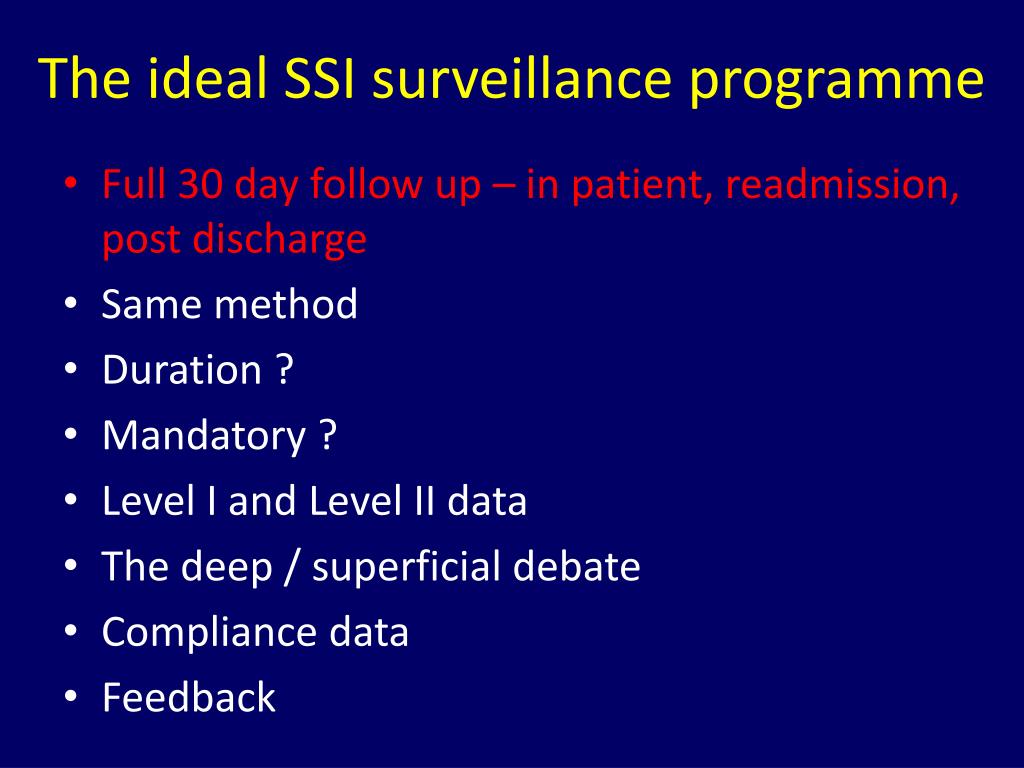 The ideal SSI surveillance programme

• Full 30 day follow up – in patient, readmission, post discharge
• Same method
• Duration ?
• Mandatory ?
• Level I and Level II data
• The deep / superficial debate
• Compliance data
• Feedback